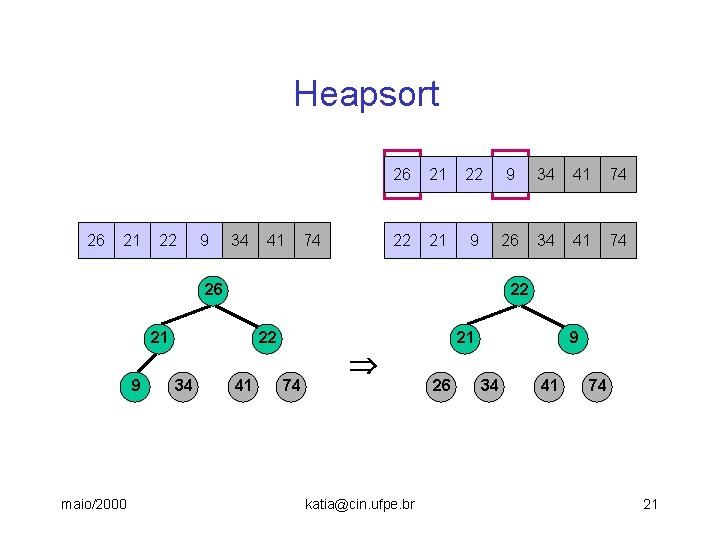 Heapsort

| 26 | 21 | 22 | 9 | 34 | 41 | 74 |
|---|---|---|---|---|---|---|

| 26 | 21 | 22 | 9 | 34 | 41 | 74 |
|---|---|---|---|---|---|---|

| 22 | 21 | 9 | 26 | 34 | 41 | 74 |
|---|---|---|---|---|---|---|

26
21 22
9 34 41 74

$\Rightarrow$

22
21 9
26 34 41 74

maio/2000 katia@cin.ufpe.br 21